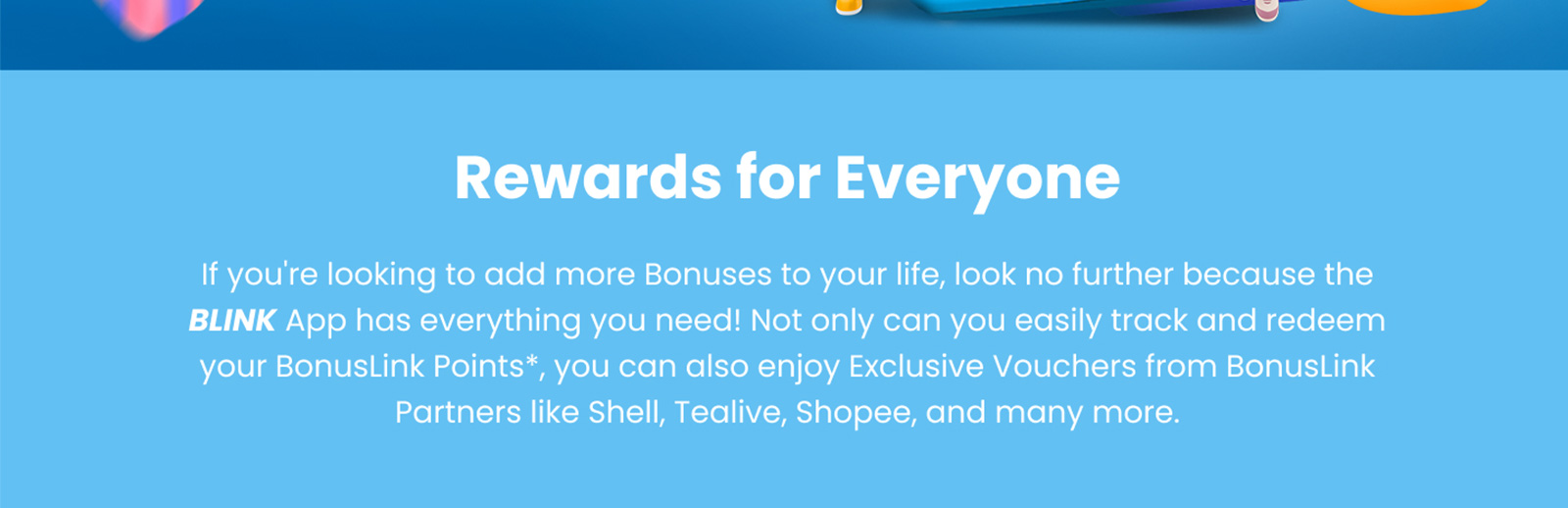 Rewards for Everyone

If you're looking to add more Bonuses to your life, look no further because the BLINK App has everything you need! Not only can you easily track and redeem your BonusLink Points*, you can also enjoy Exclusive Vouchers from BonusLink Partners like Shell, Tealive, Shopee, and many more.